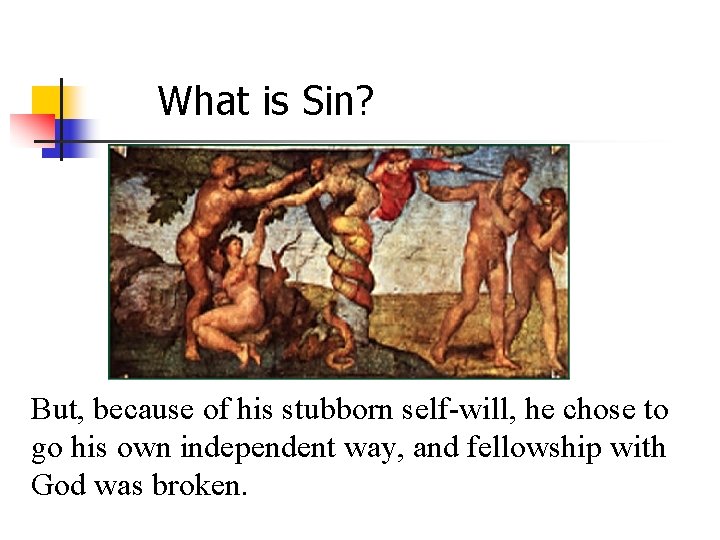 What is Sin?

But, because of his stubborn self-will, he chose to go his own independent way, and fellowship with God was broken.